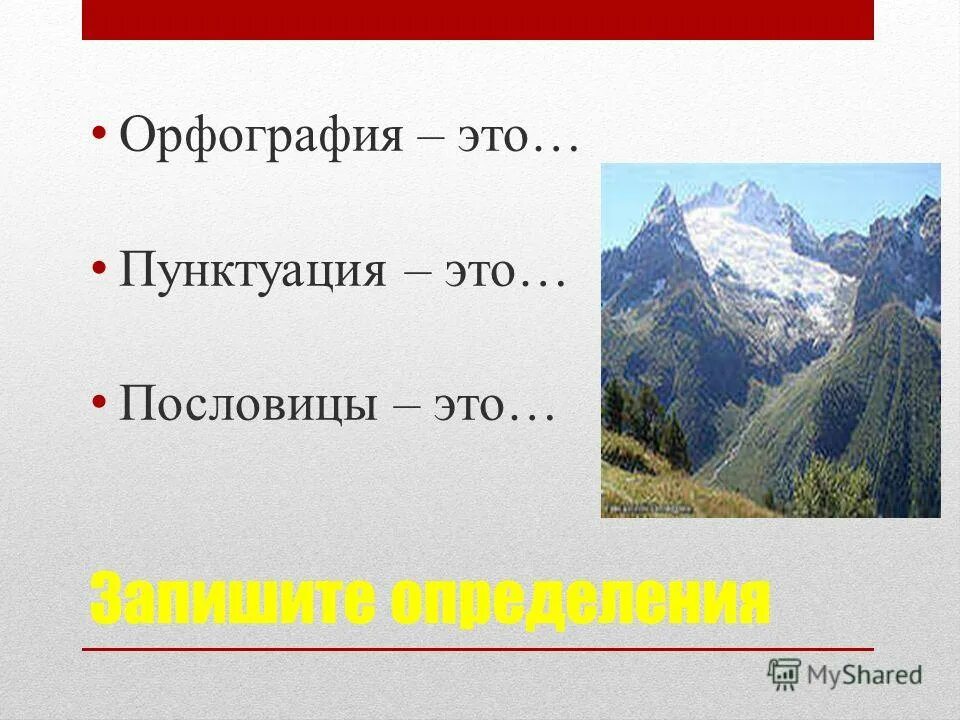 • Орфография – это…

• Пунктуация – это…

• Пословицы – это…

Запишите определения

MyShared